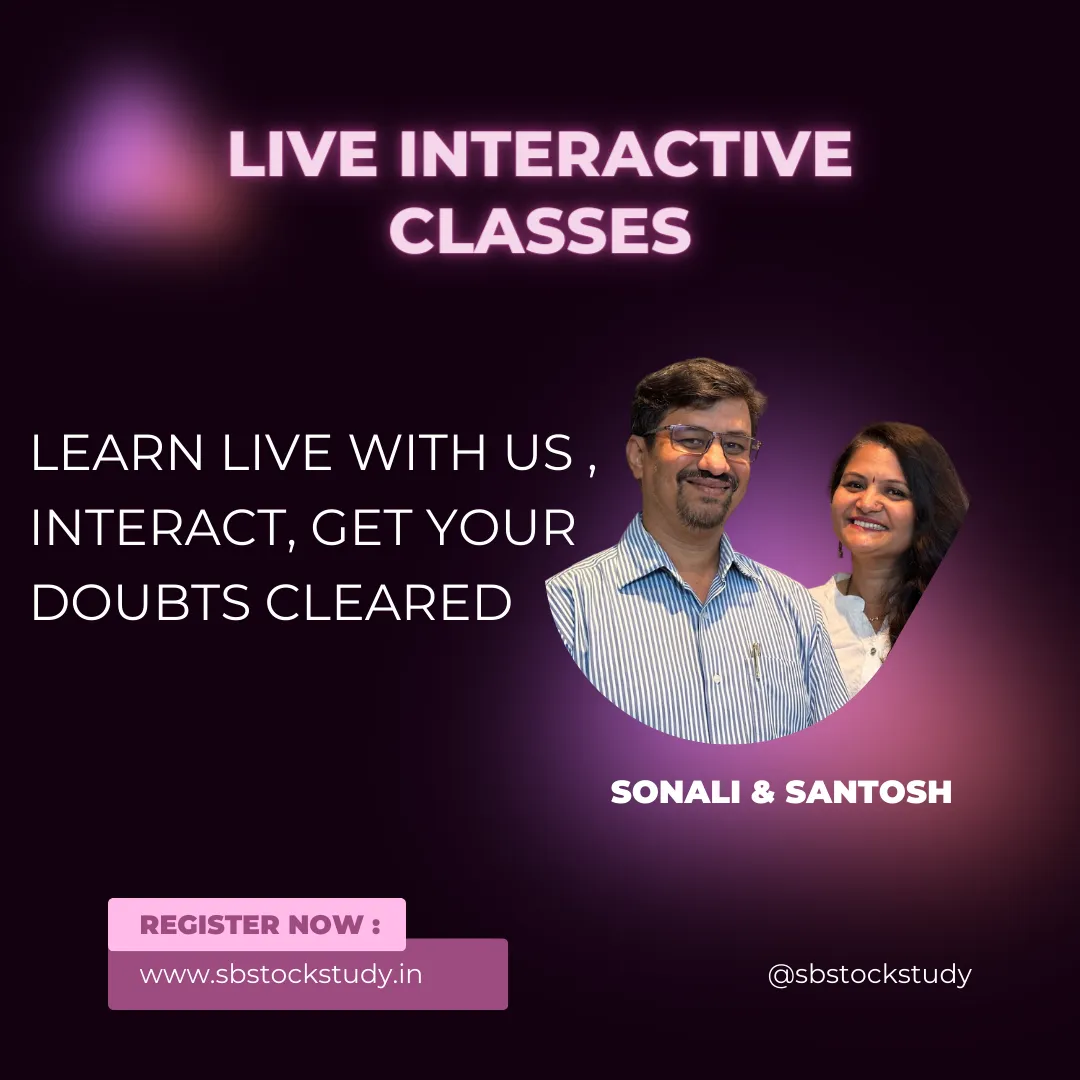 LIVE INTERACTIVE CLASSES

LEARN LIVE WITH US , INTERACT, GET YOUR DOUBTS CLEARED

SONALI & SANTOSH

REGISTER NOW :

www.sbstockstudy.in

@sbstockstudy